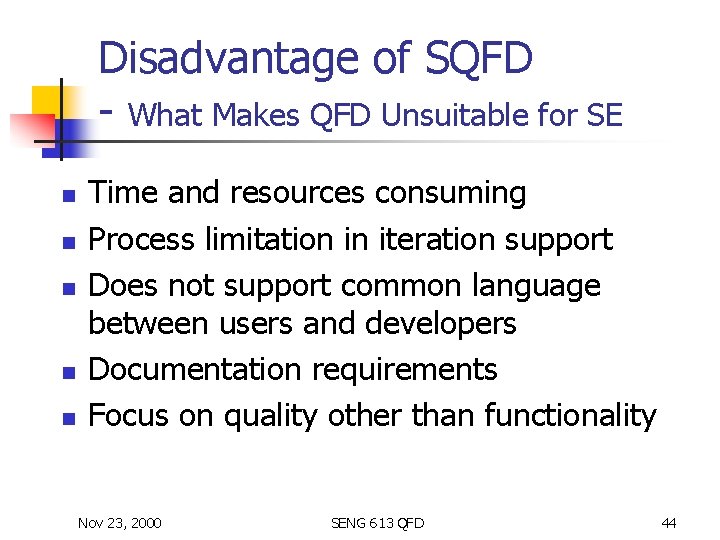 Disadvantage of SQFD
- What Makes QFD Unsuitable for SE

- Time and resources consuming
- Process limitation in iteration support
- Does not support common language between users and developers
- Documentation requirements
- Focus on quality other than functionality

Nov 23, 2000 SENG 613 QFD 44